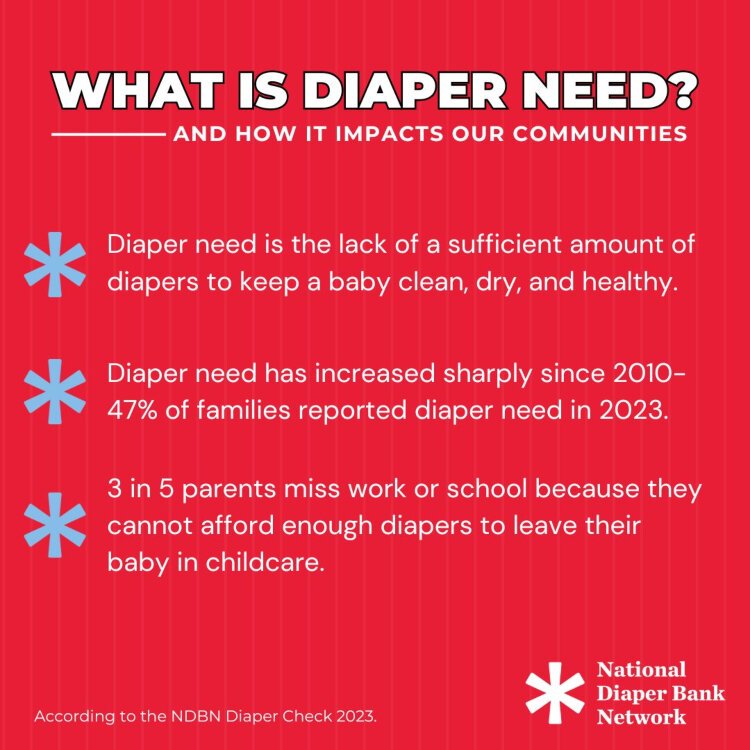 WHAT IS DIAPER NEED?

AND HOW IT IMPACTS OUR COMMUNITIES

Diaper need is the lack of a sufficient amount of diapers to keep a baby clean, dry, and healthy.

Diaper need has increased sharply since 2010- 47% of families reported diaper need in 2023.

3 in 5 parents miss work or school because they cannot afford enough diapers to leave their baby in childcare.

According to the NDBN Diaper Check 2023.

National Diaper Bank Network